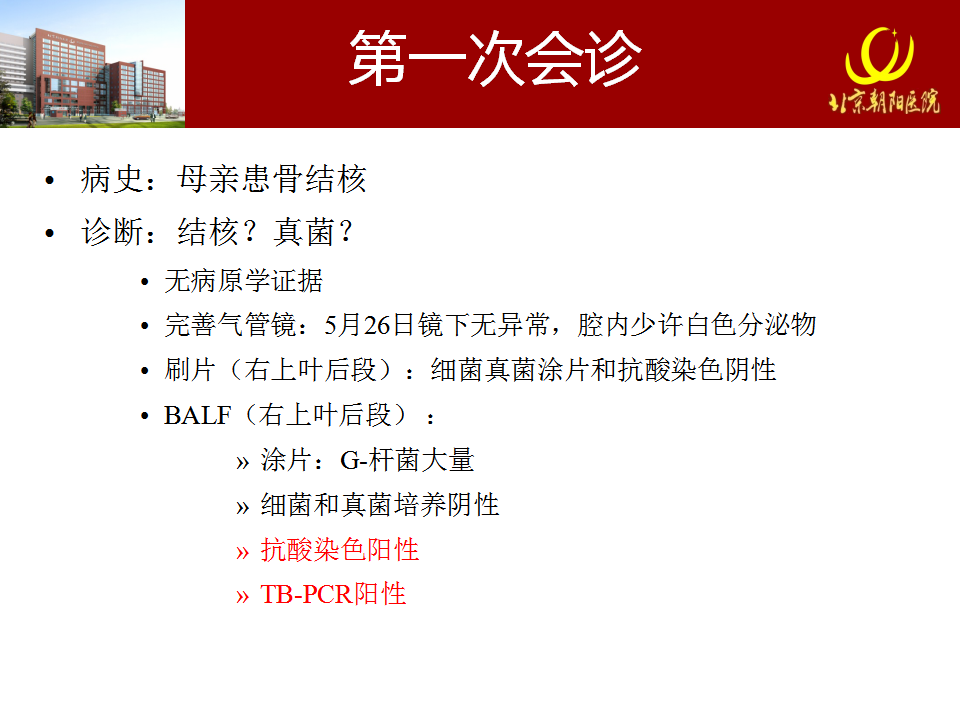 第一次会诊

北京朝阳医院

• 病史：母亲患骨结核
• 诊断：结核？真菌？
  • 无病原学证据
  • 完善气管镜：5月26日镜下无异常，腔内少许白色分泌物
  • 刷片（右上叶后段）：细菌真菌涂片和抗酸染色阴性
  • BALF（右上叶后段）：
    » 涂片：G-杆菌大量
    » 细菌和真菌培养阴性
    » 抗酸染色阳性
    » TB-PCR阳性